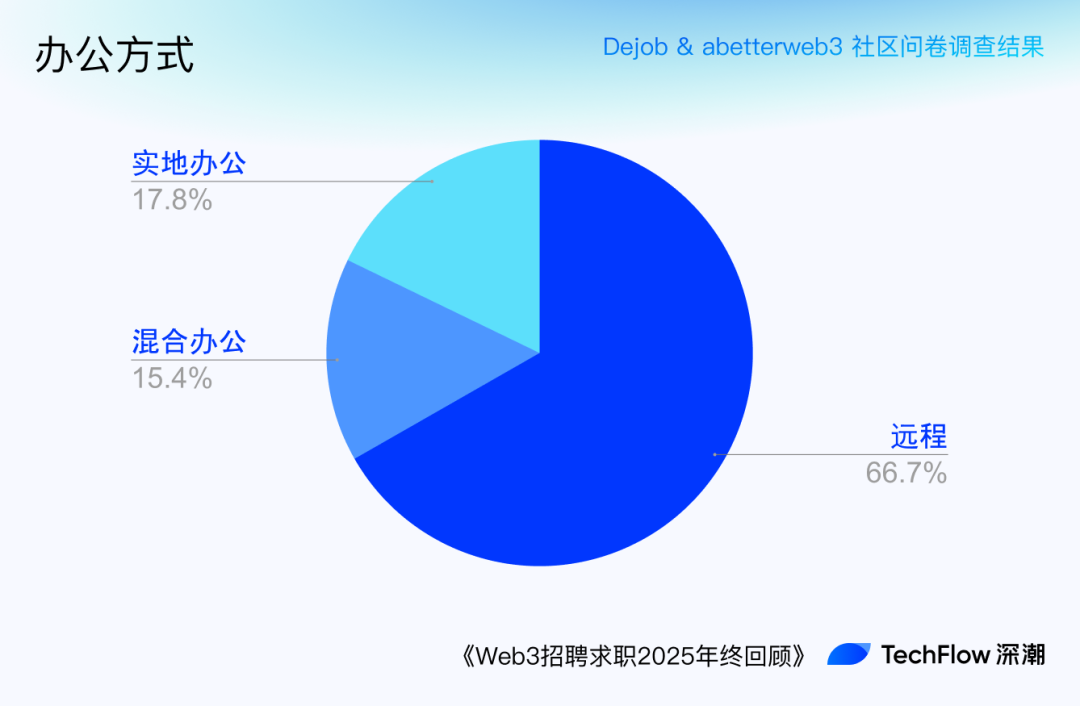 办公方式

Dejob & abetterweb3 社区问卷调查结果

实地办公
17.8%

混合办公
15.4%

远程
66.7%

《Web3招聘求职2025年终回顾》

TechFlow 深潮